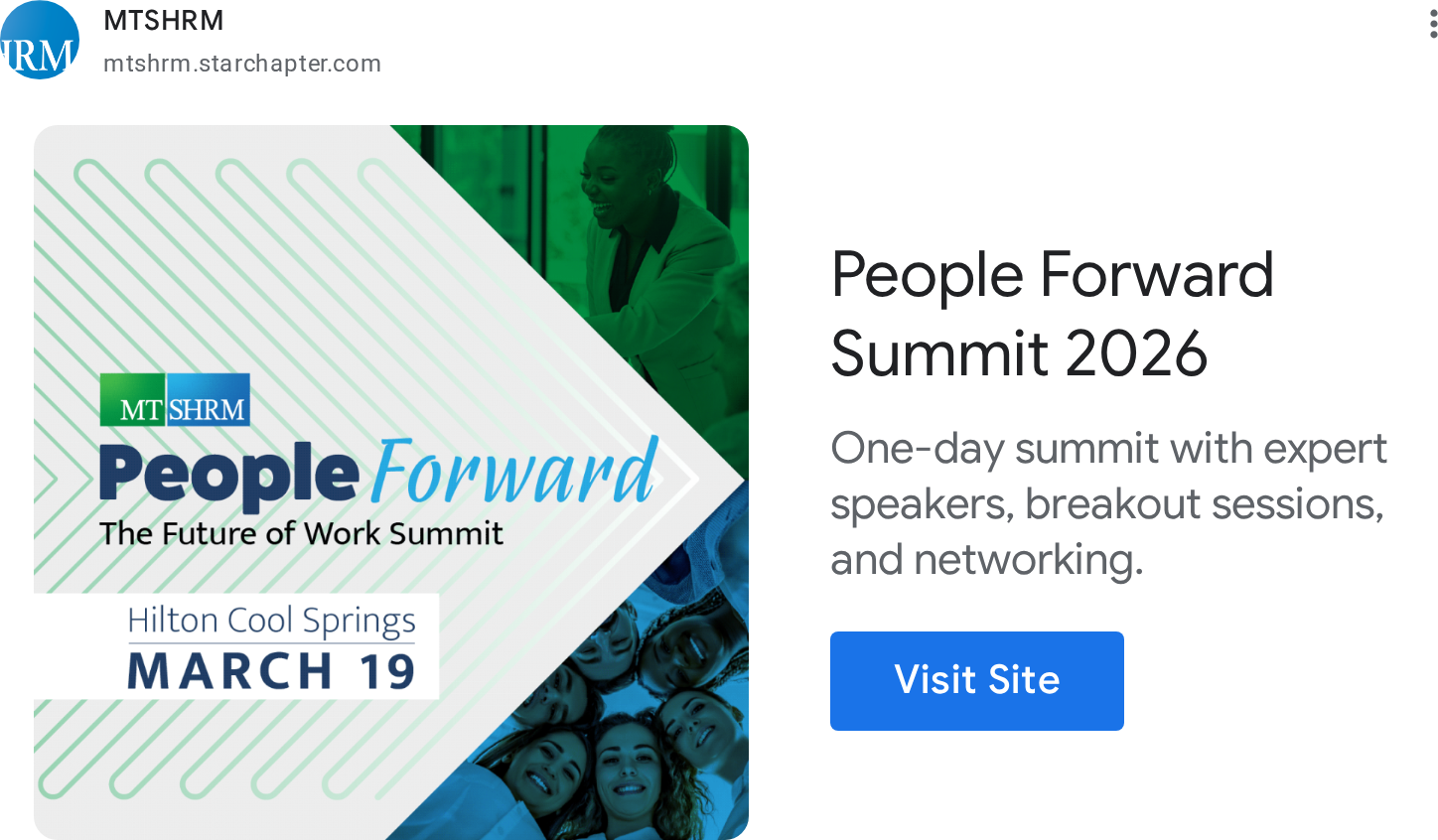 RM

MTSHRM
mtshrm.starchapter.com

MT SHRM
People Forward
The Future of Work Summit

Hilton Cool Springs
MARCH 19

People Forward Summit 2026

One-day summit with expert speakers, breakout sessions, and networking.

Visit Site